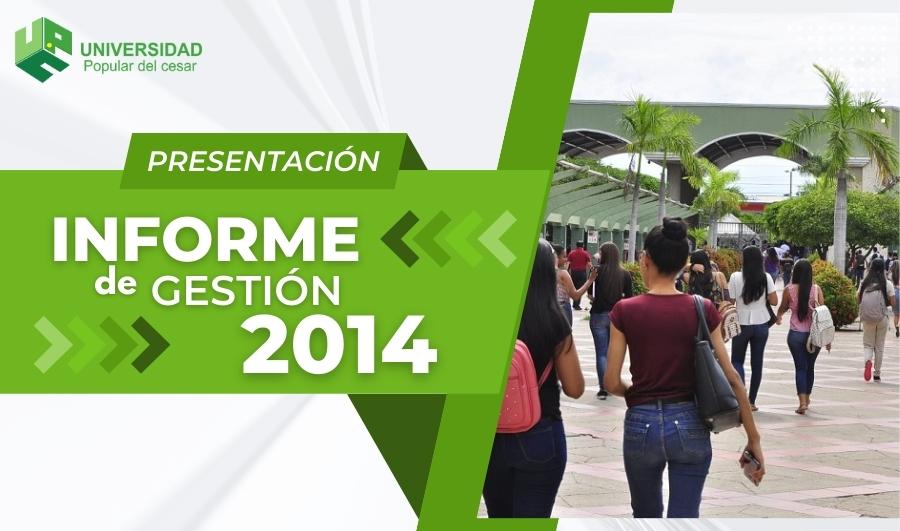 UNIVERSIDAD
Popular del cesar

PRESENTACIÓN

INFORME
de GESTIÓN
2014